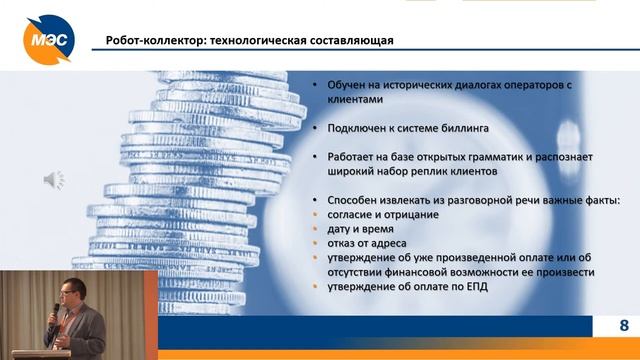 МЭС

Робот-коллектор: технологическая составляющая

• Обучен на исторических диалогах операторов с клиентами

• Подключен к системе биллинга

• Работает на базе открытых грамматик и распознает широкий набор реплик клиентов

• Способен извлекать из разговорной речи важные факты:
• согласие и отрицание
• дату и время
• отказ от адреса
• утверждение об уже произведенной оплате или об отсутствии финансовой возможности ее произвести
• утверждение об оплате по ЕПД

8